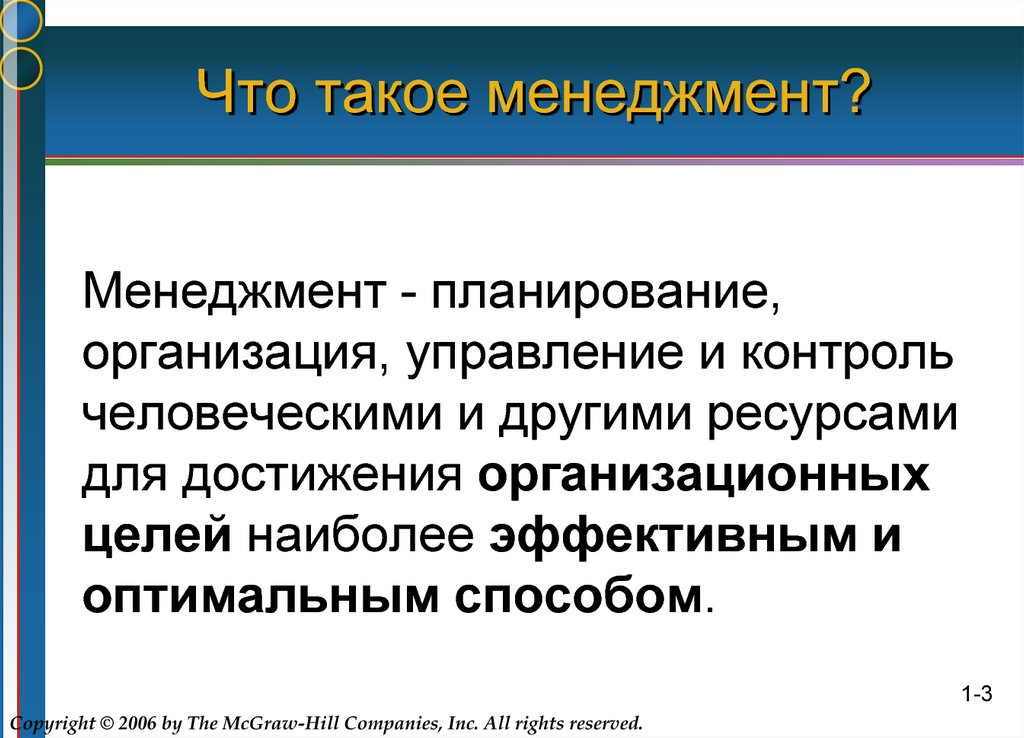 Что такое менеджмент?

Менеджмент - планирование, организация, управление и контроль человеческими и другими ресурсами для достижения организационных целей наиболее эффективным и оптимальным способом.

1-3

Copyright © 2006 by The McGraw-Hill Companies, Inc. All rights reserved.